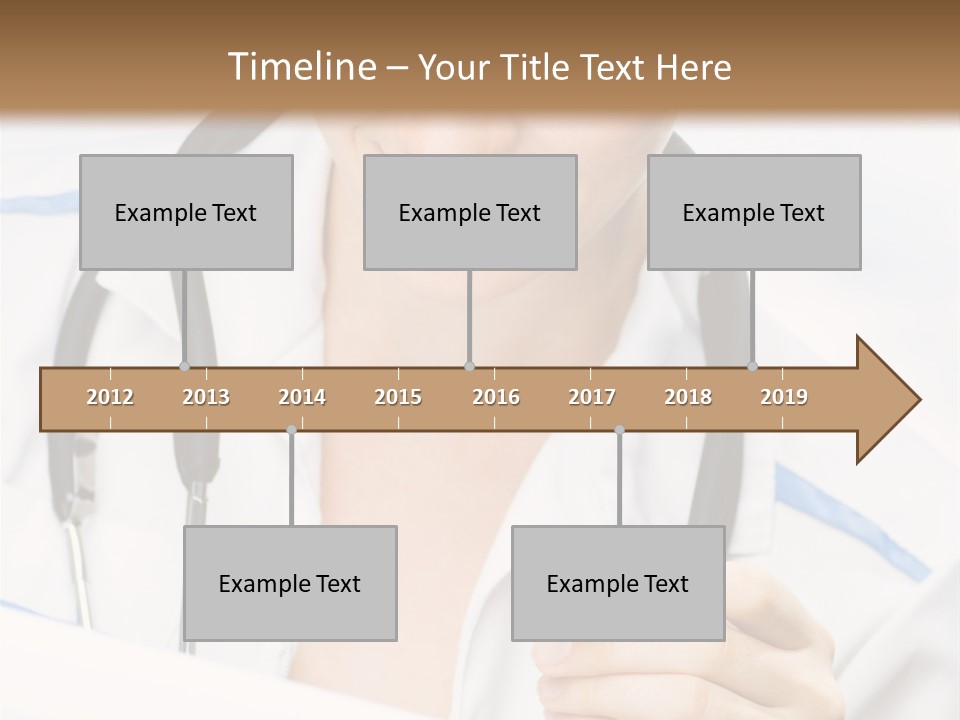 Timeline – Your Title Text Here

Example Text

Example Text

Example Text

2012 2013 2014 2015 2016 2017 2018 2019

Example Text

Example Text